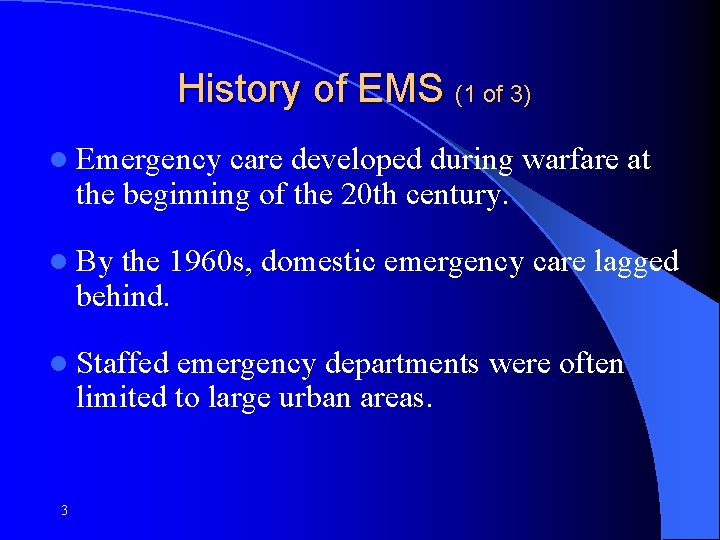 History of EMS (1 of 3)

- Emergency care developed during warfare at the beginning of the 20th century.

- By the 1960s, domestic emergency care lagged behind.

- Staffed emergency departments were often limited to large urban areas.

3